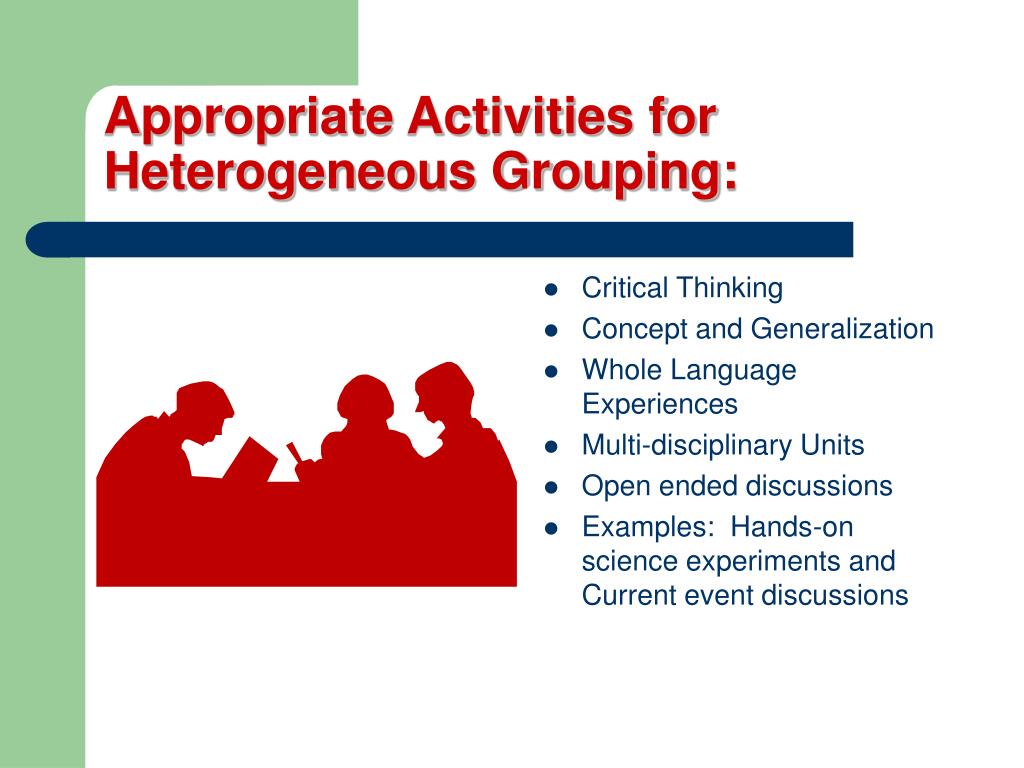 Appropriate Activities for Heterogeneous Grouping:

- Critical Thinking
- Concept and Generalization
- Whole Language Experiences
- Multi-disciplinary Units
- Open ended discussions
- Examples: Hands-on science experiments and Current event discussions